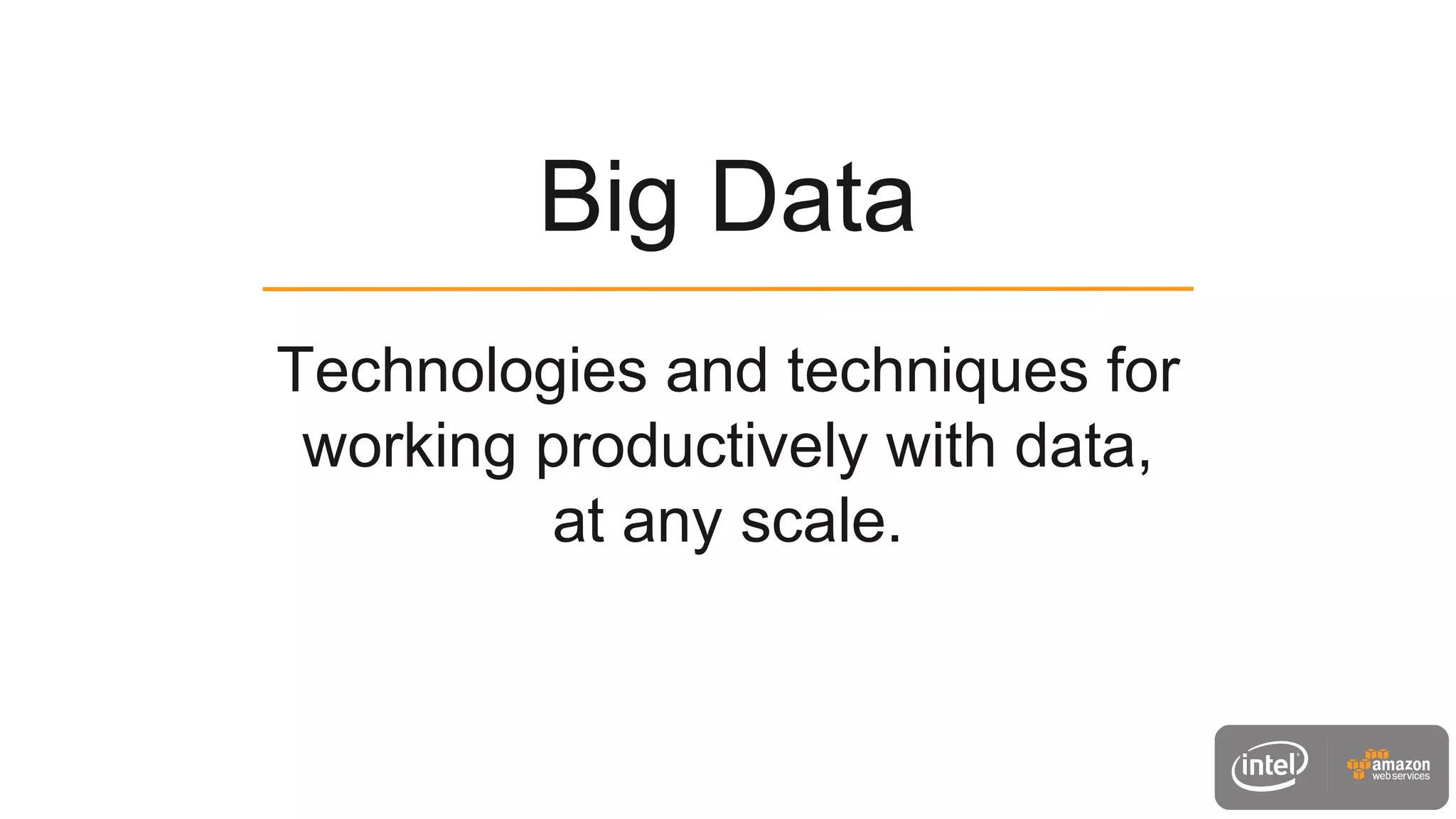 Big Data

Technologies and techniques for working productively with data, at any scale.

intel

amazon web services